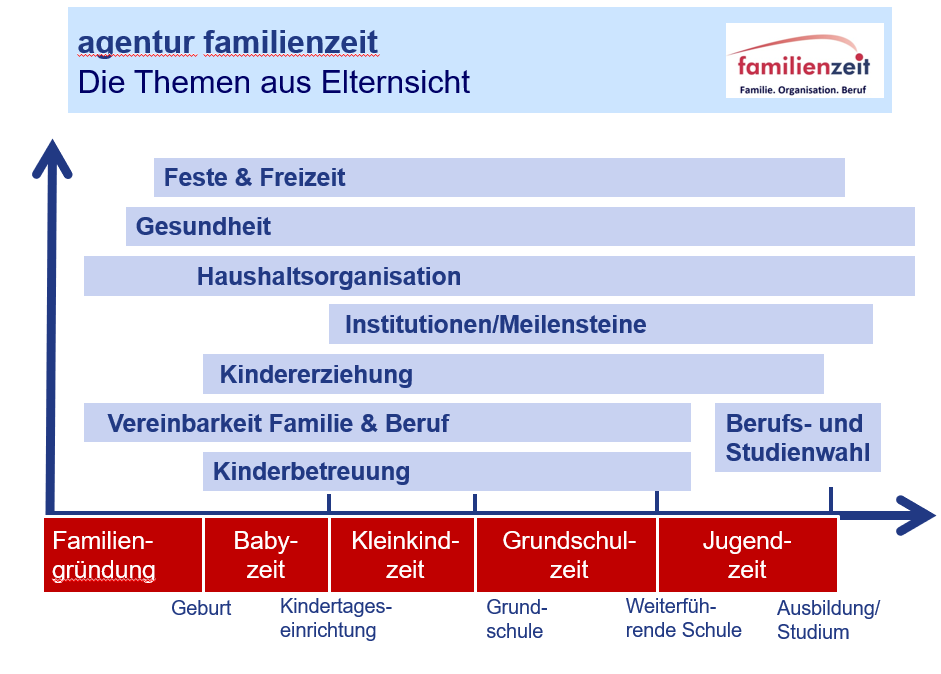 agentur familienzeit
Die Themen aus Elternsicht

familienzeit
Familie. Organisation. Beruf

Feste & Freizeit

Gesundheit

Haushaltsorganisation

Institutionen/Meilensteine

Kindererziehung

Vereinbarkeit Familie & Beruf

Berufs- und Studienwahl

Kinderbetreuung

Familiengründung

Babyzeit

Kleinkindzeit

Grundschulzeit

Jugendzeit

Geburt

Kindertageseinrichtung

Grundschule

Weiterführende Schule

Ausbildung/ Studium